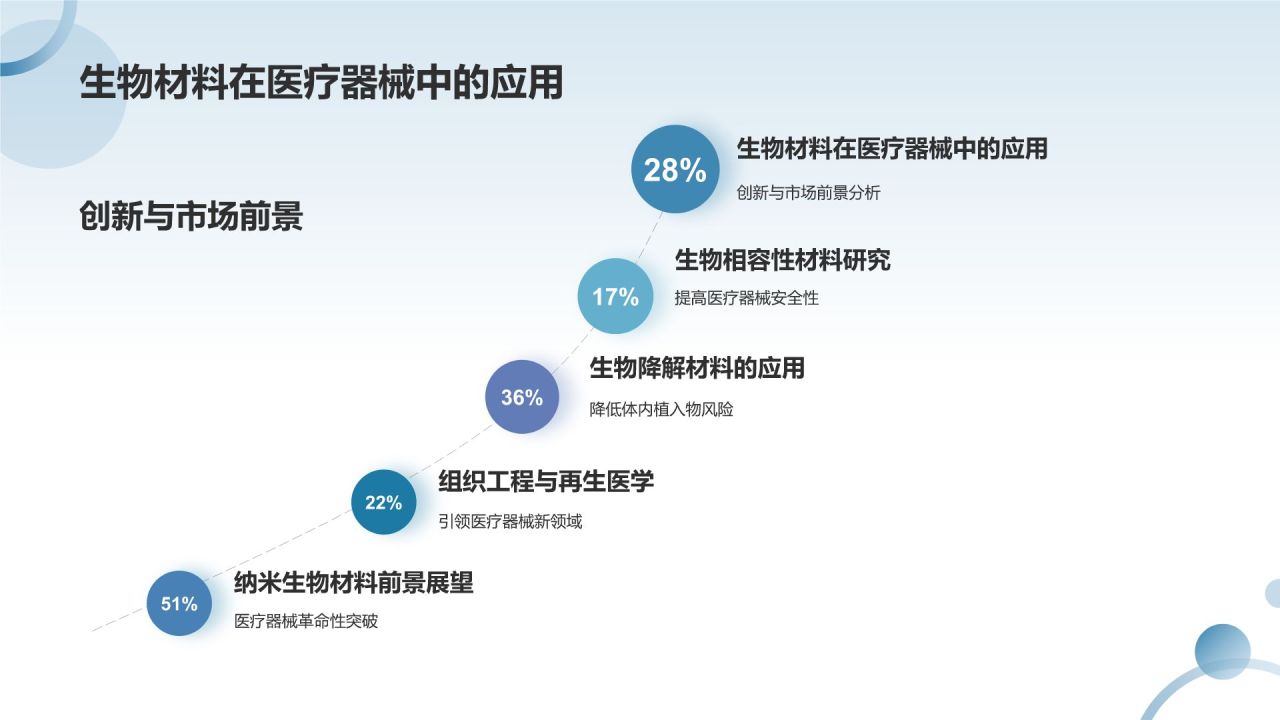 生物材料在医疗器械中的应用

创新与市场前景

28%
生物材料在医疗器械中的应用
创新与市场前景分析

17%
生物相容性材料研究
提高医疗器械安全性

36%
生物降解材料的应用
降低体内植入物风险

22%
组织工程与再生医学
引领医疗器械新领域

51%
纳米生物材料前景展望
医疗器械革命性突破